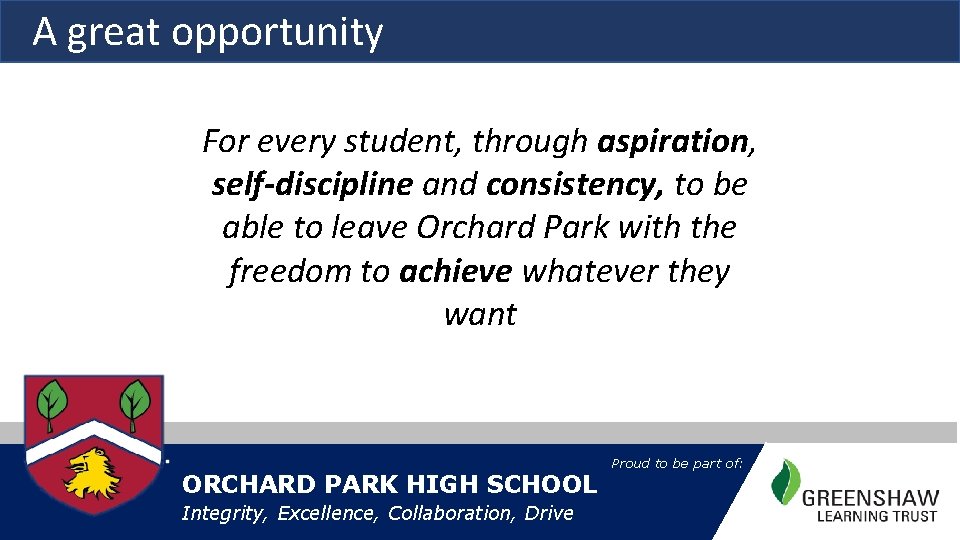 A great opportunity

For every student, through aspiration, self-discipline and consistency, to be able to leave Orchard Park with the freedom to achieve whatever they want

ORCHARD PARK HIGH SCHOOL

Integrity, Excellence, Collaboration, Drive

Proud to be part of:

GREENSHAW LEARNING TRUST